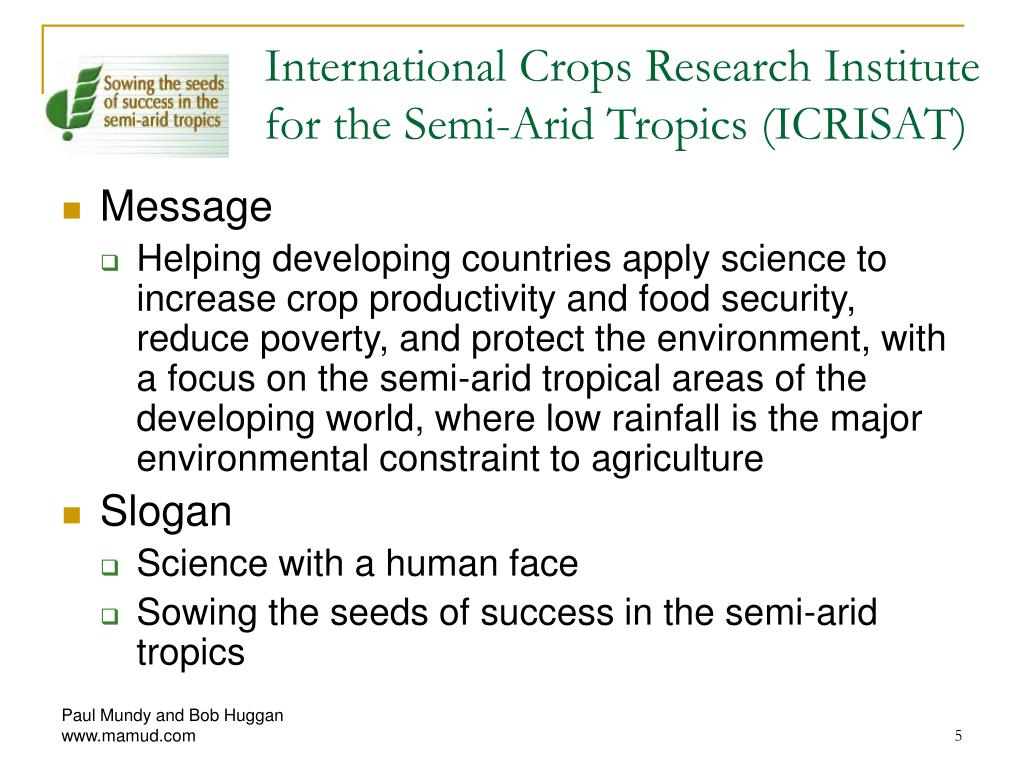 Sowing the seeds of success in the semi-arid tropics

International Crops Research Institute for the Semi-Arid Tropics (ICRISAT)

Message
Helping developing countries apply science to increase crop productivity and food security, reduce poverty, and protect the environment, with a focus on the semi-arid tropical areas of the developing world, where low rainfall is the major environmental constraint to agriculture

Slogan
Science with a human face
Sowing the seeds of success in the semi-arid tropics

Paul Mundy and Bob Huggan
www.mamud.com

5